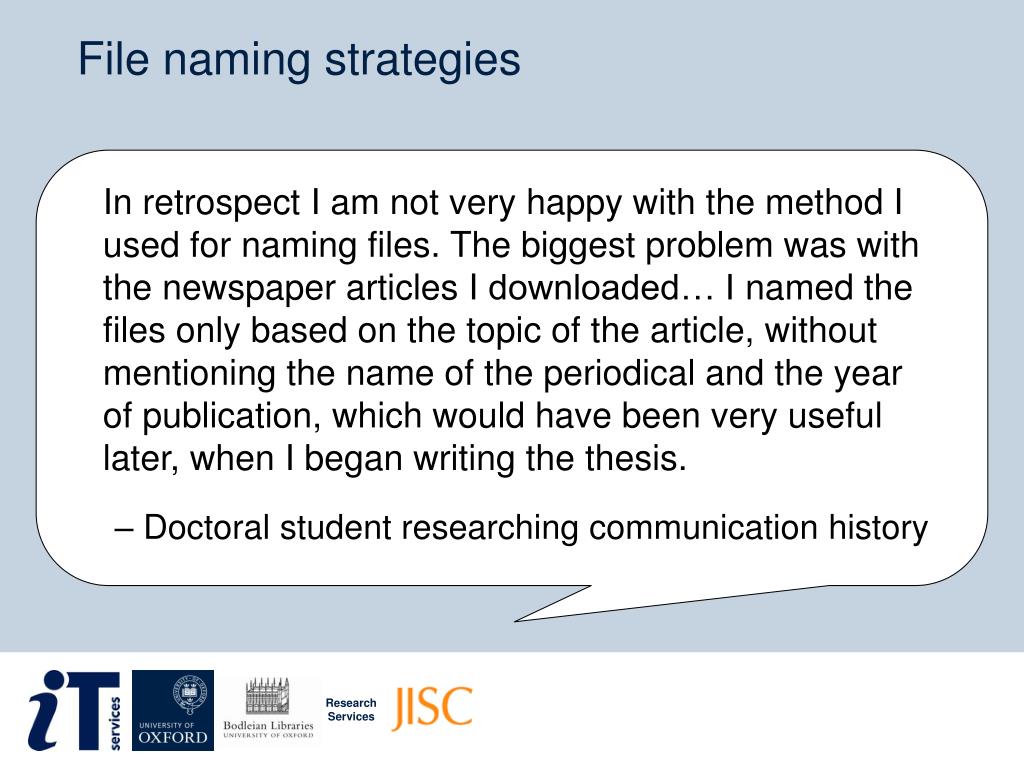 File naming strategies

In retrospect I am not very happy with the method I used for naming files. The biggest problem was with the newspaper articles I downloaded… I named the files only based on the topic of the article, without mentioning the name of the periodical and the year of publication, which would have been very useful later, when I began writing the thesis.

– Doctoral student researching communication history

iT services

UNIVERSITY OF OXFORD

Bodleian Libraries UNIVERSITY OF OXFORD

Research Services

JISC